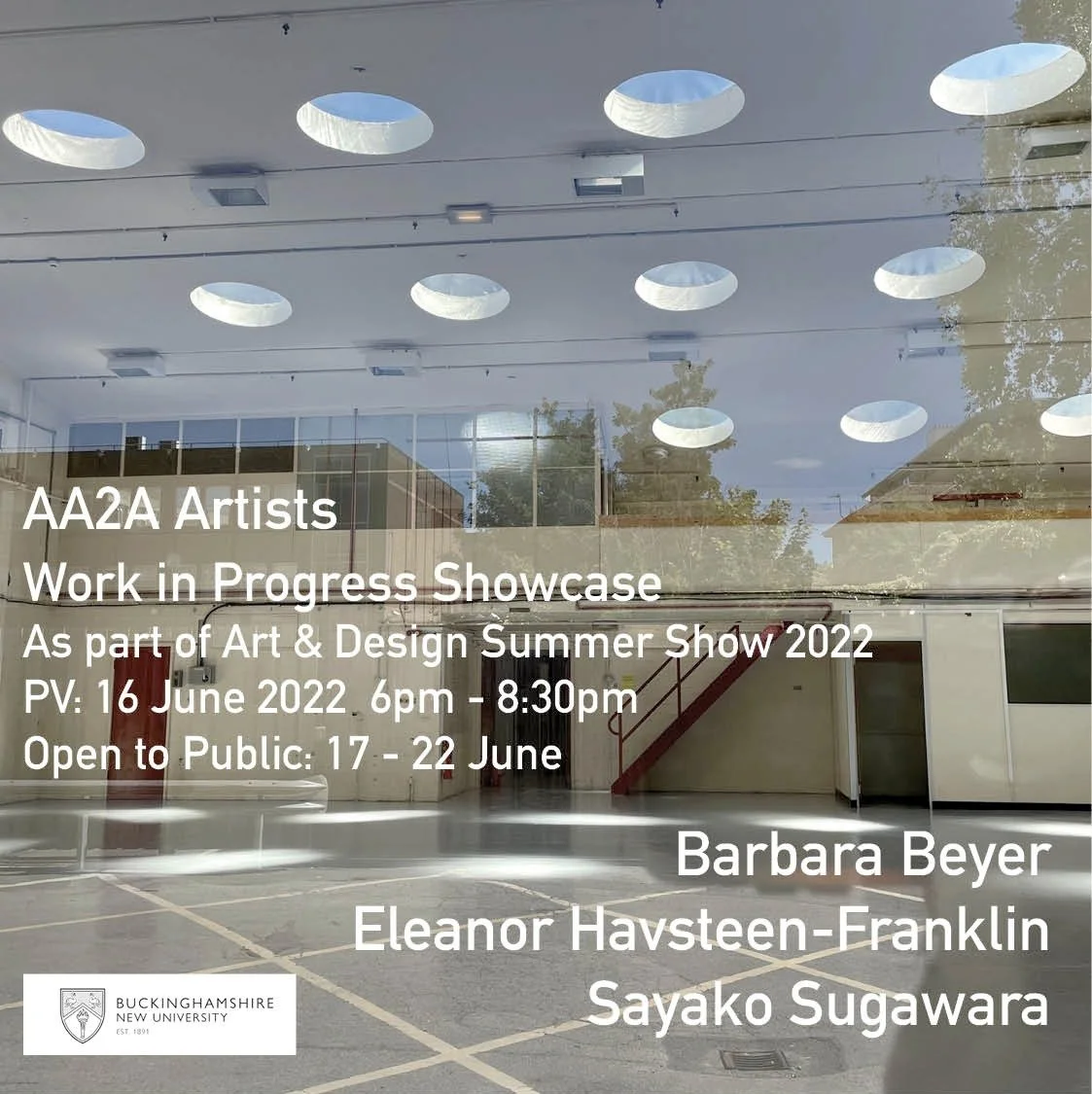 AA2A Artists
Work in Progress Showcase
As part of Art & Design Summer Show 2022
PV: 16 June 2022 6pm - 8:30pm
Open to Public: 17 - 22 June

Barbara Beyer
Eleanor Havsteen-Franklin
Sayako Sugawara

BUCKINGHAMSHIRE
NEW UNIVERSITY
EST. 1891